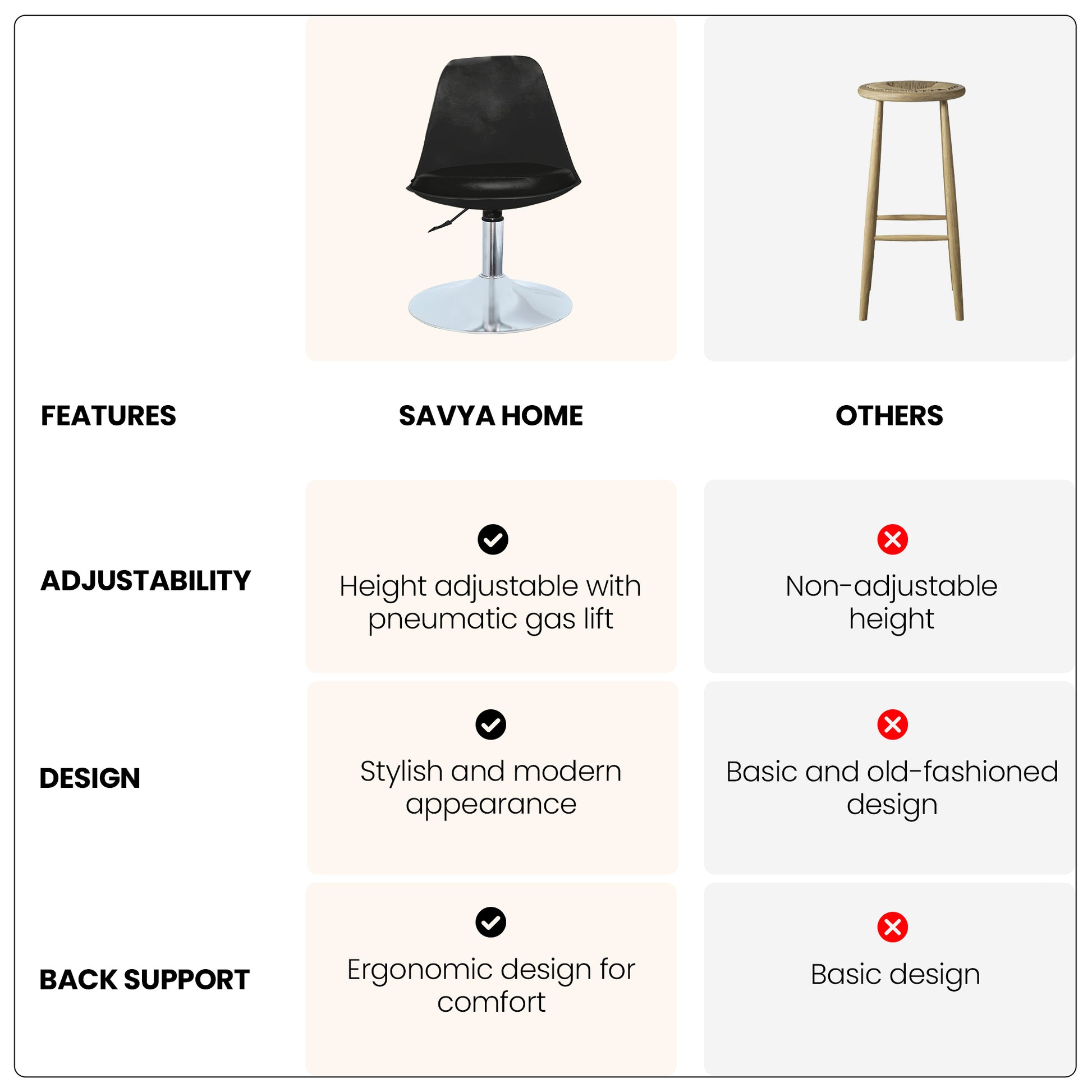 | FEATURES | SAVYA HOME | OTHERS |
|---|---|---|
| ADJUSTABILITY | Height adjustable with pneumatic gas lift | Non-adjustable height |
| DESIGN | Stylish and modern appearance | Basic and old-fashioned design |
| BACK SUPPORT | Ergonomic design for comfort | Basic design |